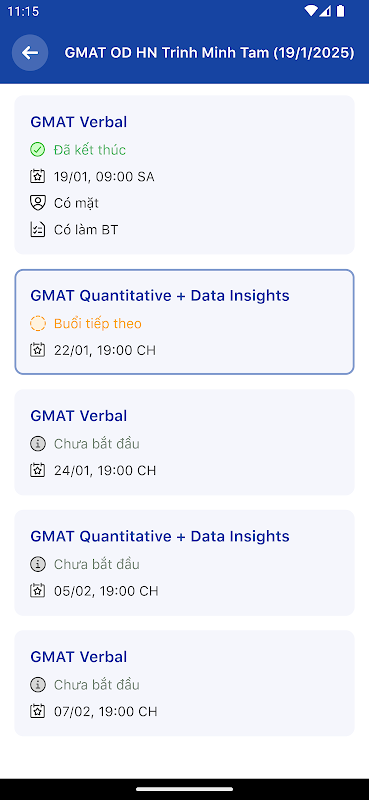 11:15

GMAT OD HN Trinh Minh Tam (19/1/2025)

GMAT Verbal
Đã kết thúc
19/01, 09:00 SA
Có mặt
Có làm BT

GMAT Quantitative + Data Insights
Buổi tiếp theo
22/01, 19:00 CH

GMAT Verbal
Chưa bắt đầu
24/01, 19:00 CH

GMAT Quantitative + Data Insights
Chưa bắt đầu
05/02, 19:00 CH

GMAT Verbal
Chưa bắt đầu
07/02, 19:00 CH